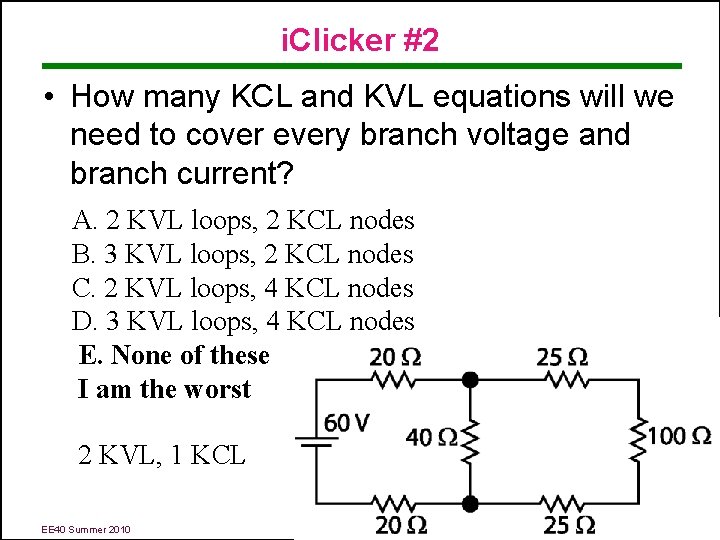 iClicker #2

• How many KCL and KVL equations will we need to cover every branch voltage and branch current?

A. 2 KVL loops, 2 KCL nodes
B. 3 KVL loops, 2 KCL nodes
C. 2 KVL loops, 4 KCL nodes
D. 3 KVL loops, 4 KCL nodes
E. None of these
I am the worst

2 KVL, 1 KCL

20 Ω
25 Ω
60 V
40 Ω
100 Ω
20 Ω
25 Ω

EE40 Summer 2010